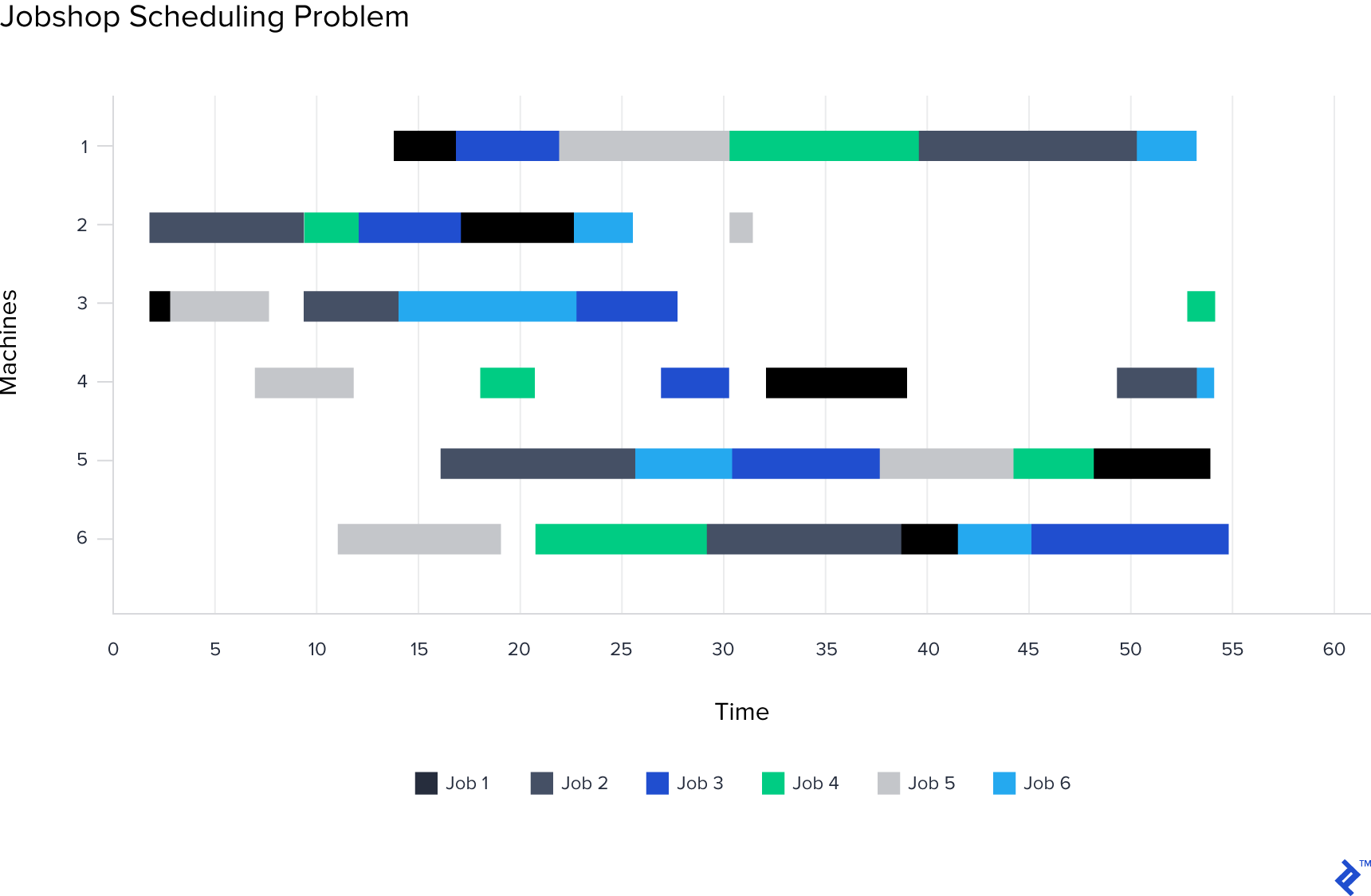 Jobshop Scheduling Problem

Machines

1
2
3
4
5
6

0 5 10 15 20 25 30 35 40 45 50 55 60

Time

Job 1 Job 2 Job 3 Job 4 Job 5 Job 6

TM